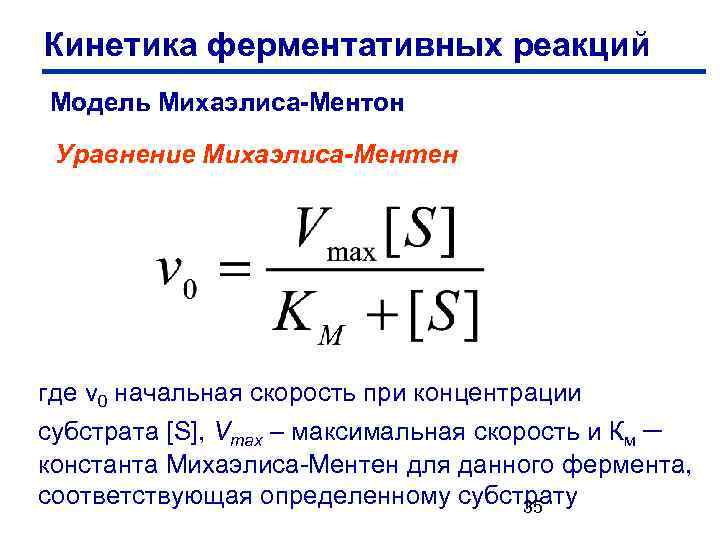 Кинетика ферментативных реакций

Модель Михаэлиса-Ментон

Уравнение Михаэлиса-Ментен

$v_0 = \frac{V_{\max}[S]}{K_M + [S]}$

где $v_0$ начальная скорость при концентрации субстрата [S], $V_{max}$ – максимальная скорость и $K_м$ – константа Михаэлиса-Ментен для данного фермента, соответствующая определенному субстрату

35